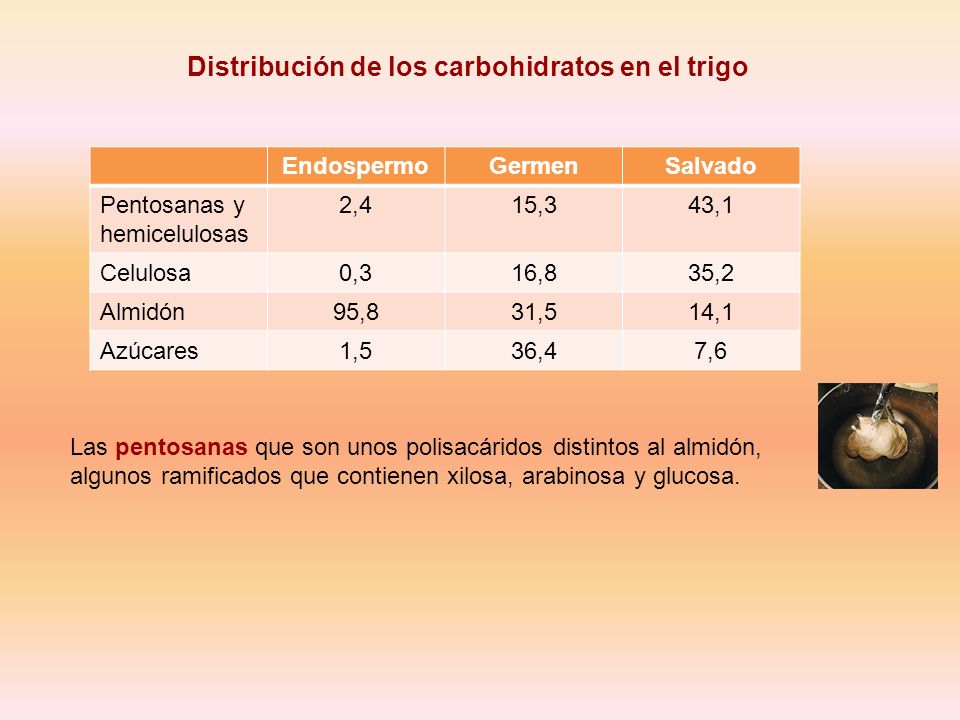 Distribución de los carbohidratos en el trigo

| | Endospermo | Germen | Salvado |
|---|---|---|---|
| Pentosanas y hemicelulosas | 2,4 | 15,3 | 43,1 |
| Celulosa | 0,3 | 16,8 | 35,2 |
| Almidón | 95,8 | 31,5 | 14,1 |
| Azúcares | 1,5 | 36,4 | 7,6 |

Las pentosanas que son unos polisacáridos distintos al almidón, algunos ramificados que contienen xilosa, arabinosa y glucosa.